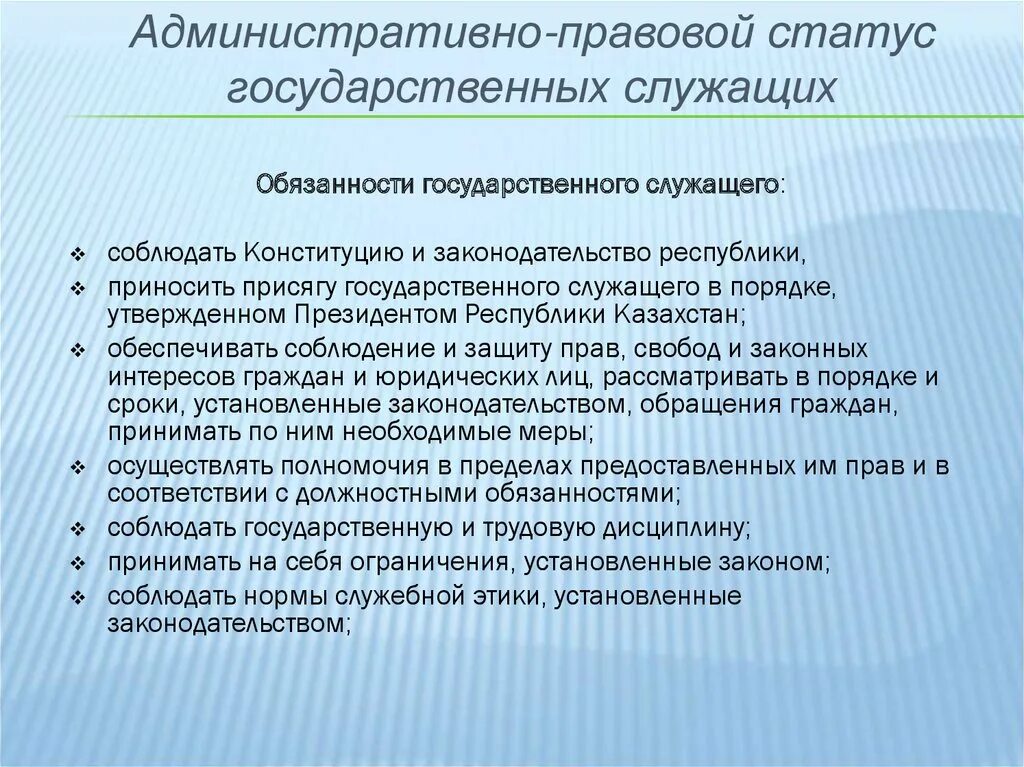 Административно-правовой статус государственных служащих

Обязанности государственного служащего:

❖ соблюдать Конституцию и законодательство республики,
❖ приносить присягу государственного служащего в порядке, утвержденном Президентом Республики Казахстан;
❖ обеспечивать соблюдение и защиту прав, свобод и законных интересов граждан и юридических лиц, рассматривать в порядке и сроки, установленные законодательством, обращения граждан, принимать по ним необходимые меры;
❖ осуществлять полномочия в пределах предоставленных им прав и в соответствии с должностными обязанностями;
❖ соблюдать государственную и трудовую дисциплину;
❖ принимать на себя ограничения, установленные законом;
❖ соблюдать нормы служебной этики, установленные законодательством;